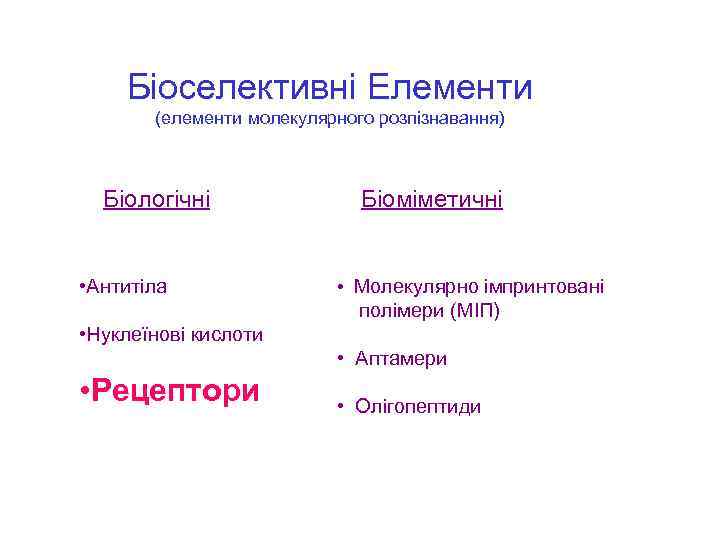 Біоселективні Елементи
(елементи молекулярного розпізнавання)

Біологічні

•Антитіла

•Нуклеїнові кислоти

•Рецептори

Біоміметичні

• Молекулярно імпринтовані полімери (МІП)

• Аптамери

• Олігопептиди